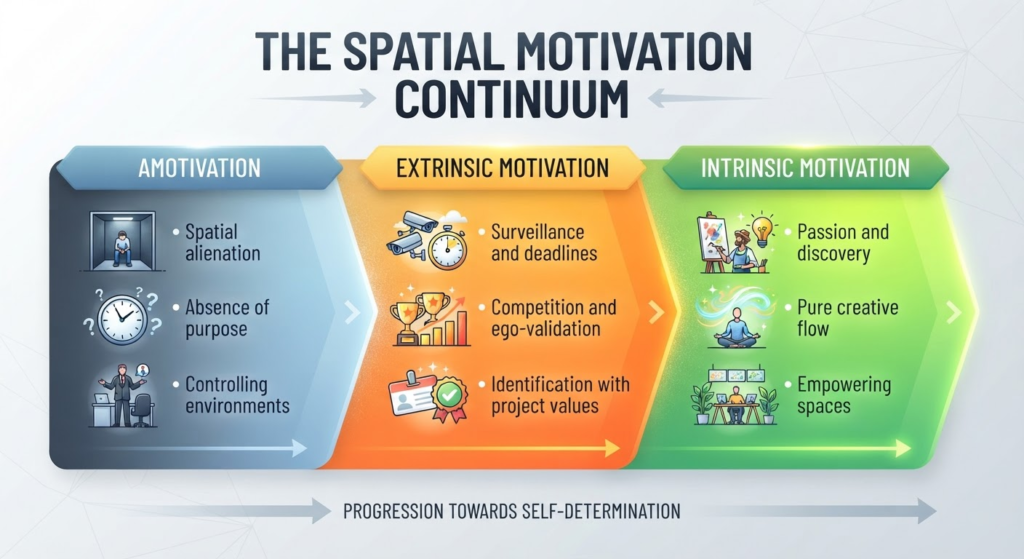 THE SPATIAL MOTIVATION CONTINUUM

AMOTIVATION

• Spatial alienation

• Absence of purpose

• Controlling environments

EXTRINSIC MOTIVATION

• Surveillance and deadlines

• Competition and ego-validation

• Identification with project values

INTRINSIC MOTIVATION

• Passion and discovery

• Pure creative flow

• Empowering spaces

PROGRESSION TOWARDS SELF-DETERMINATION